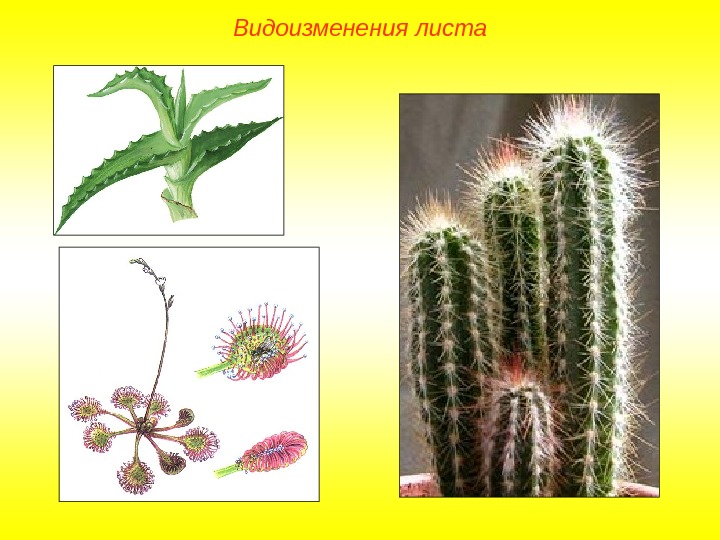 Видоизменения листа